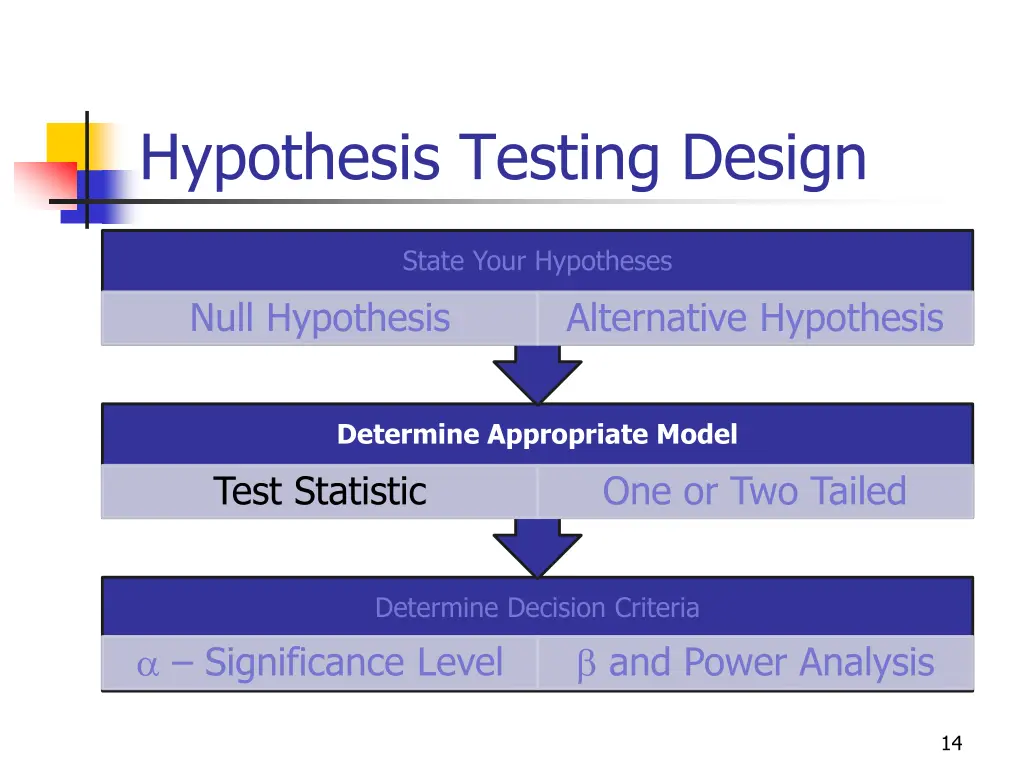 Hypothesis Testing Design

State Your Hypotheses

Null Hypothesis

Alternative Hypothesis

Determine Appropriate Model

Test Statistic

One or Two Tailed

Determine Decision Criteria

$\alpha$ – Significance Level

$\beta$ and Power Analysis

14